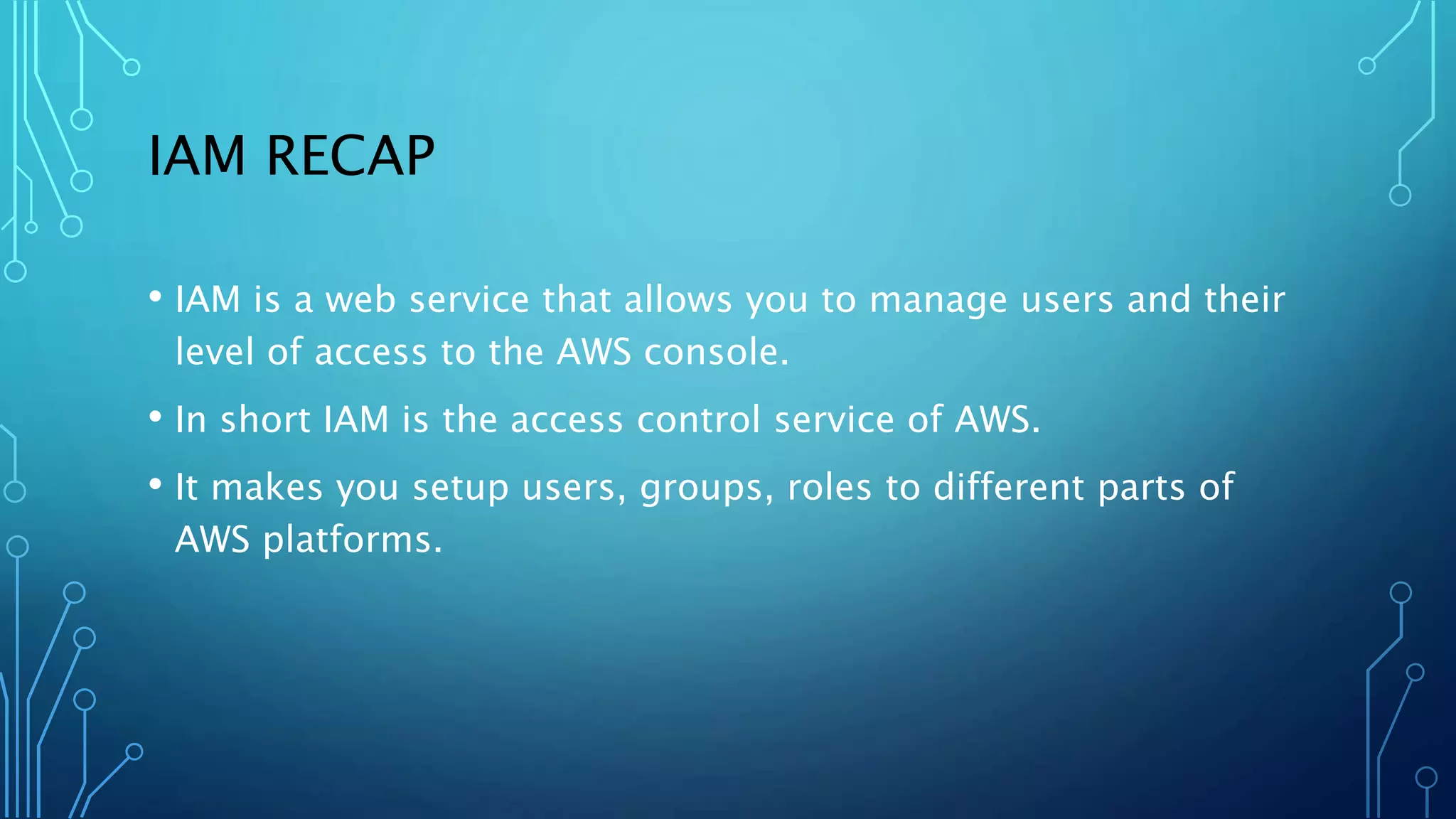 IAM RECAP

• IAM is a web service that allows you to manage users and their level of access to the AWS console.

• In short IAM is the access control service of AWS.

• It makes you setup users, groups, roles to different parts of AWS platforms.